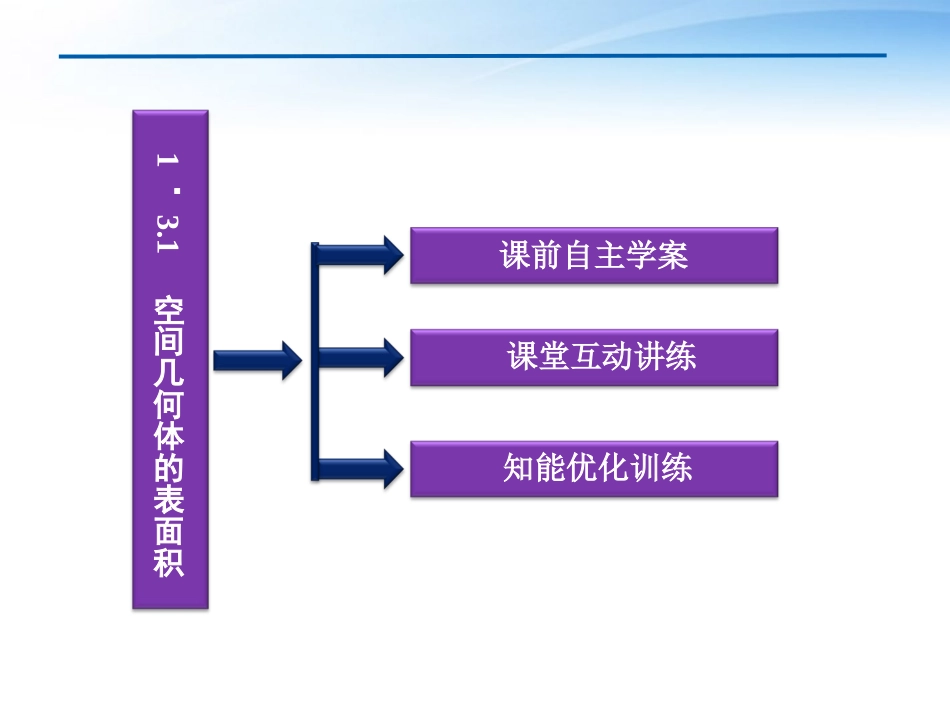 1.3.1 空间几何体的表面积

课前自主学案

课堂互动讲练

知能优化训练